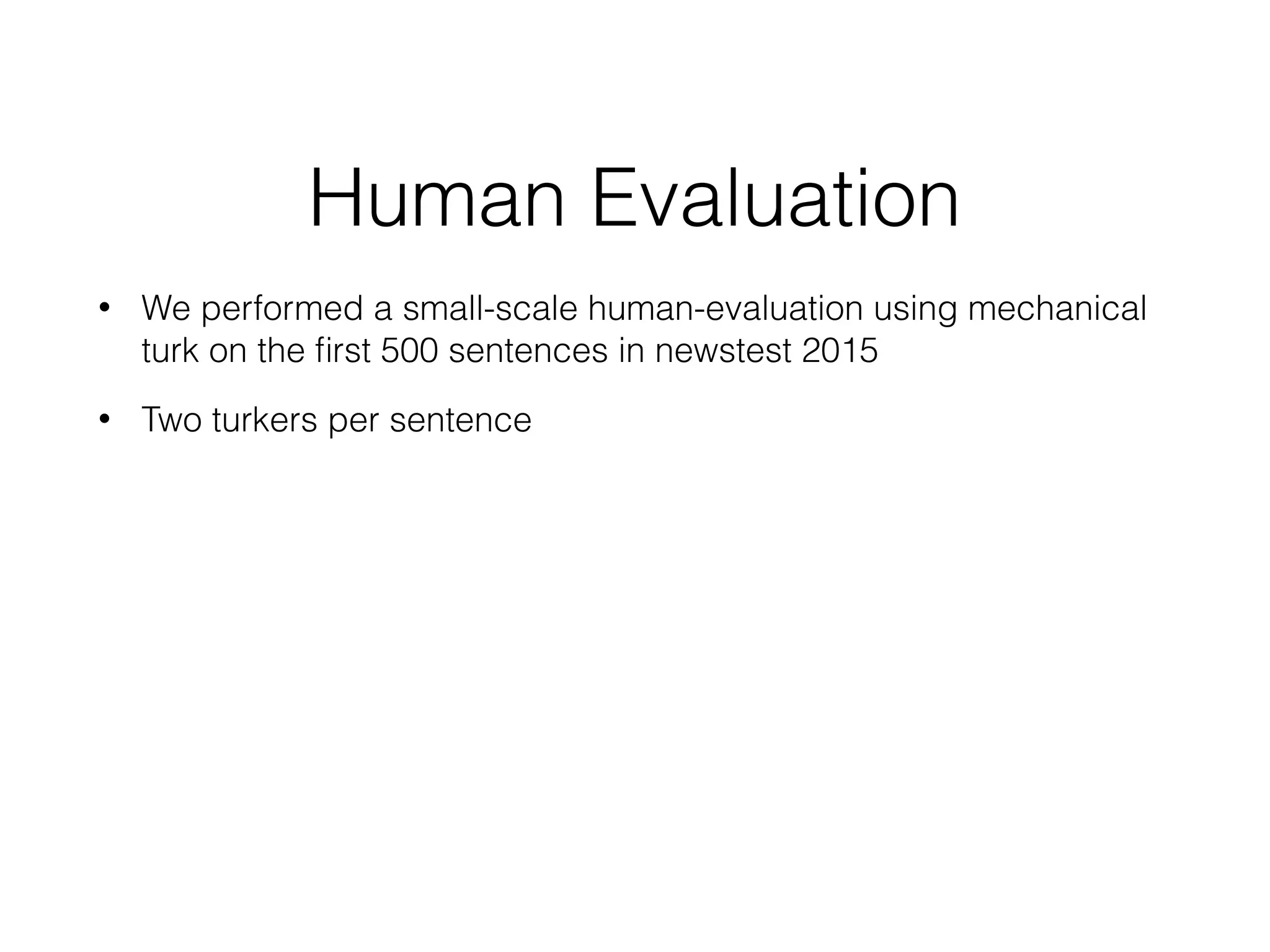 Human Evaluation

• We performed a small-scale human-evaluation using mechanical turk on the first 500 sentences in newstest 2015

• Two turkers per sentence